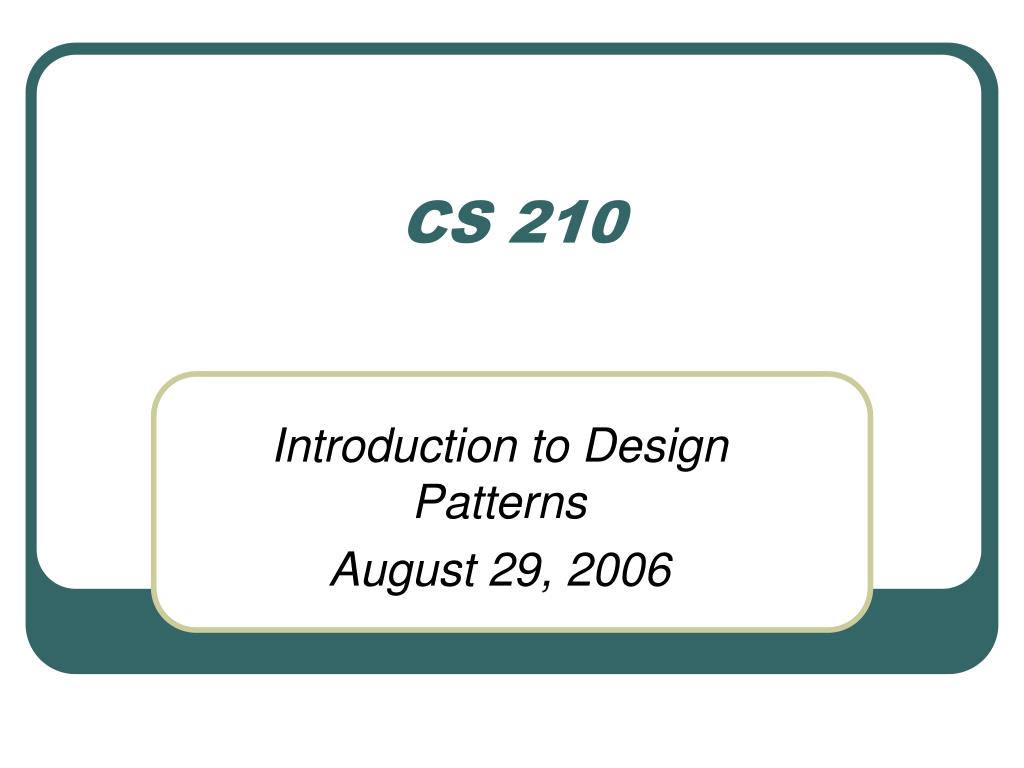 CS 210

Introduction to Design Patterns

August 29, 2006